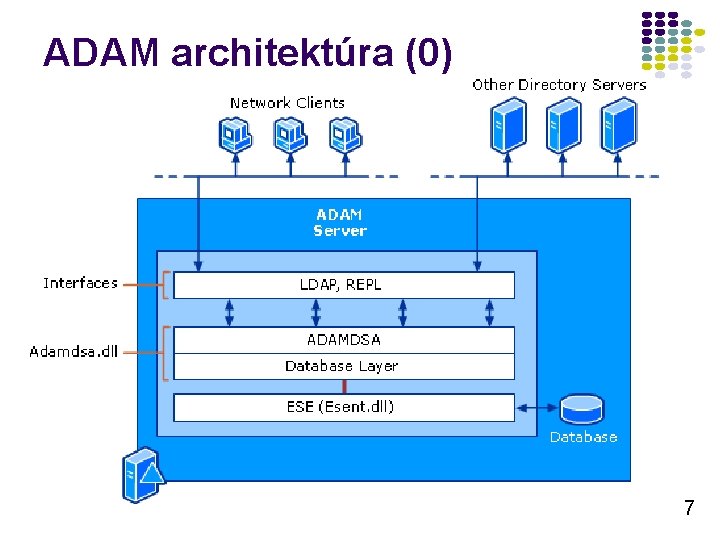 ADAM architektúra (0)

Network Clients

Other Directory Servers

ADAM Server

Interfaces

LDAP, REPL

Adamdsa.dll

ADAMDSA

Database Layer

ESE (Esent.dll)

Database

7